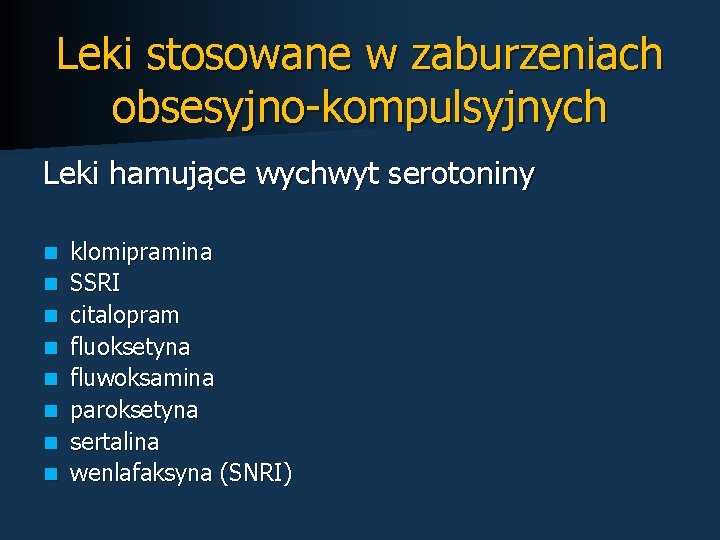 Leki stosowane w zaburzeniach obsesyjno-kompulsyjnych

Leki hamujące wychwyt serotoniny

- klomipramina
- SSRI
- citalopram
- fluoksetyna
- fluwoksamina
- paroksetyna
- sertalina
- wenlafaksyna (SNRI)